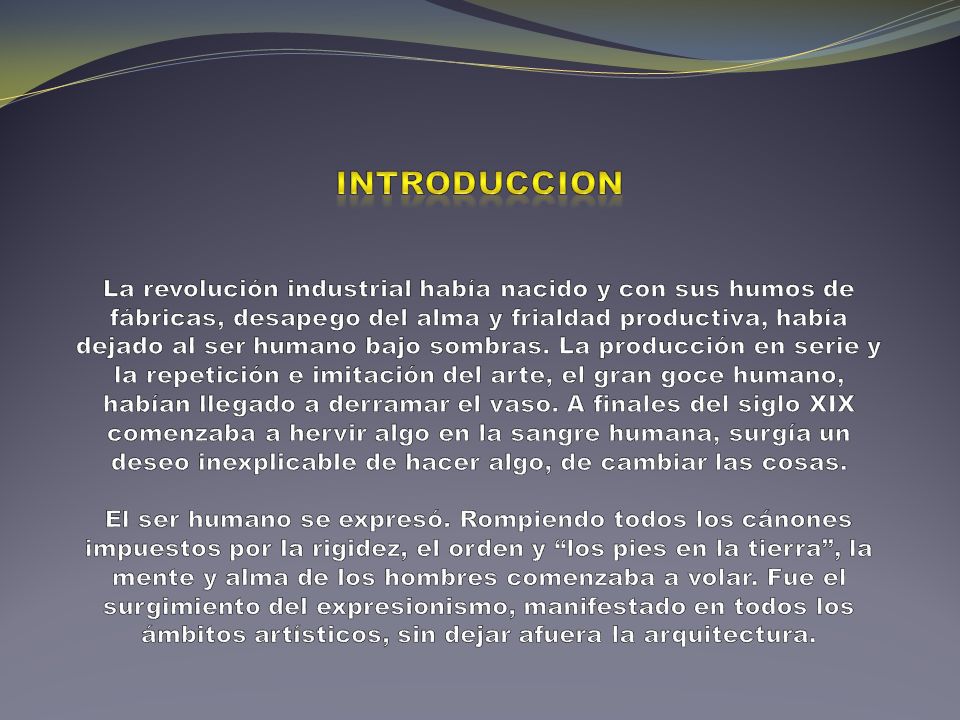 INTRODUCCION

La revolución industrial había nacido y con sus humos de fábricas, desapego del alma y frialdad productiva, había dejado al ser humano bajo sombras. La producción en serie y la repetición e imitación del arte, el gran goce humano, habían llegado a derramar el vaso. A finales del siglo XIX comenzaba a hervir algo en la sangre humana, surgía un deseo inexplicable de hacer algo, de cambiar las cosas.

El ser humano se expresó. Rompiendo todos los cánones impuestos por la rigidez, el orden y “los pies en la tierra”, la mente y alma de los hombres comenzaba a volar. Fue el surgimiento del expresionismo, manifestado en todos los ámbitos artísticos, sin dejar afuera la arquitectura.